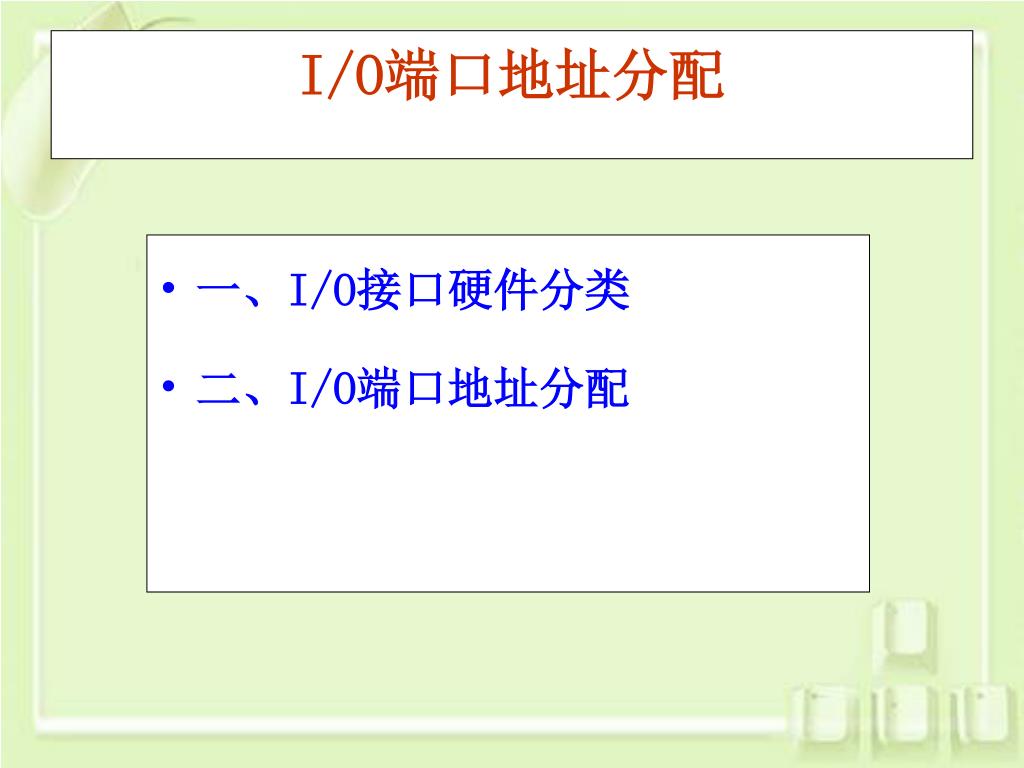 I/O端口地址分配

• 一、I/O接口硬件分类
• 二、I/O端口地址分配